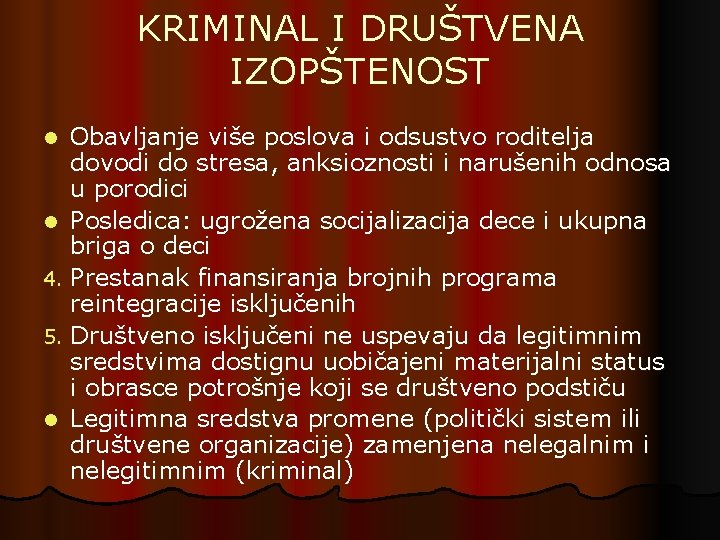 KRIMINAL I DRUŠTVENA IZOPŠTENOST

- Obavljanje više poslova i odsustvo roditelja dovodi do stresa, anksioznosti i narušenih odnosa u porodici
- Posledica: ugrožena socijalizacija dece i ukupna briga o deci

4. Prestanak finansiranja brojnih programa reintegracije isključenih
5. Društveno isključeni ne uspevaju da legitimnim sredstvima dostignu uobičajeni materijalni status i obrasce potrošnje koji se društveno podstiču

- Legitimna sredstva promene (politički sistem ili društvene organizacije) zamenjena nelegalnim i nelegitimnim (kriminal)